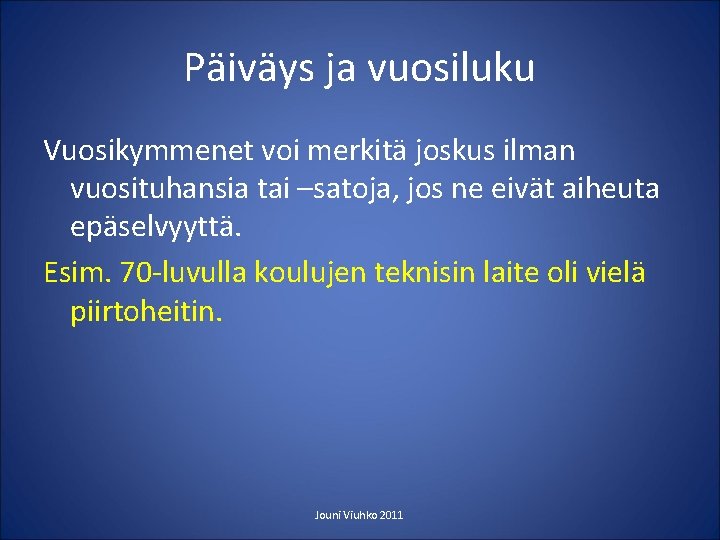 Päiväys ja vuosiluku

Vuosikymmenet voi merkitä joskus ilman vuosituhansia tai –satoja, jos ne eivät aiheuta epäselvyyttä.

Esim. 70-luvulla koulujen teknisin laite oli vielä piirtoheitin.

Jouni Viuhko 2011